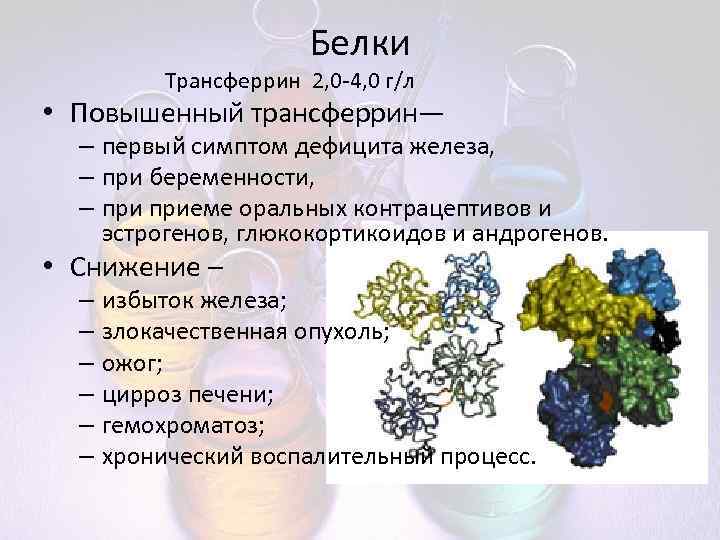 Белки

Трансферрин 2,0-4,0 г/л

• Повышенный трансферрин—
  – первый симптом дефицита железа,
  – при беременности,
  – при приеме оральных контрацептивов и эстрогенов, глюкокортикоидов и андрогенов.
• Снижение –
  – избыток железа;
  – злокачественная опухоль;
  – ожог;
  – цирроз печени;
  – гемохроматоз;
  – хронический воспалительный процесс.